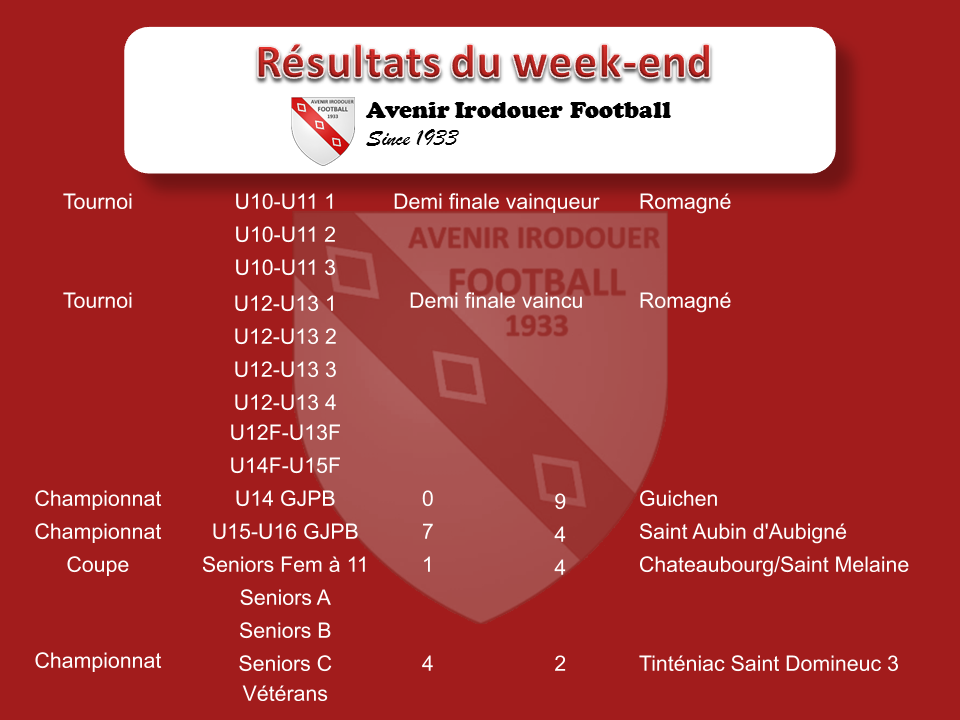 Résultats du week-end

AVENIR IRODOUER FOOTBALL 1933

Avenir Irodouer Football
Since 1933

AVENIR IRODOUER FOOTBALL 1933

| | | | | |
|---|---|---|---|---|
| Tournoi | U10-U11 1 | Demi finale vainqueur | | Romagné |
| | U10-U11 2 | | | |
| | U10-U11 3 | | | |
| Tournoi | U12-U13 1 | Demi finale vaincu | | Romagné |
| | U12-U13 2 | | | |
| | U12-U13 3 | | | |
| | U12-U13 4 | | | |
| | U12F-U13F | | | |
| | U14F-U15F | | | |
| Championnat | U14 GJPB | 0 | 9 | Guichen |
| Championnat | U15-U16 GJPB | 7 | 4 | Saint Aubin d'Aubigné |
| Coupe | Seniors Fem à 11 | 1 | 4 | Chateaubourg/Saint Melaine |
| | Seniors A | | | |
| | Seniors B | | | |
| Championnat | Seniors C | 4 | 2 | Tinténiac Saint Domineuc 3 |
| | Vétérans | | | |